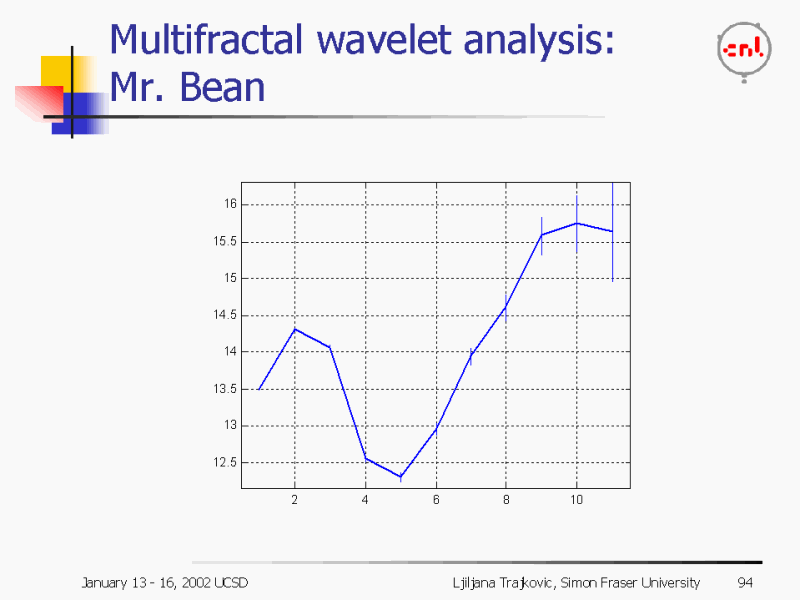 Multifractal wavelet analysis: Mr. Bean

cnl

16
15.5
15
14.5
14
13.5
13
12.5

2 4 6 8 10

January 13 - 16, 2002 UCSD

Ljiljana Trajkovic, Simon Fraser University

94